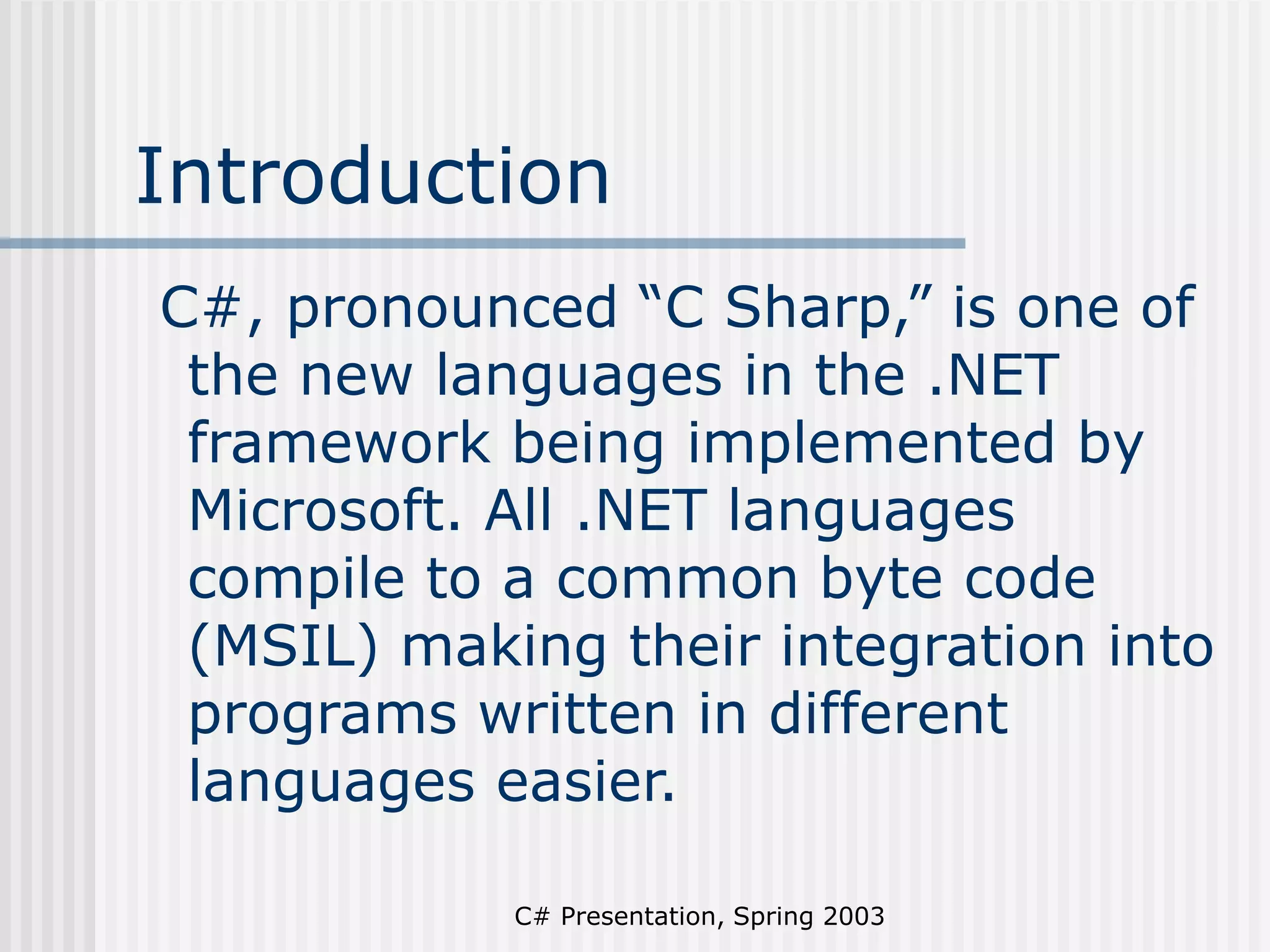 Introduction

C#, pronounced “C Sharp,” is one of the new languages in the .NET framework being implemented by Microsoft. All .NET languages compile to a common byte code (MSIL) making their integration into programs written in different languages easier.

C# Presentation, Spring 2003